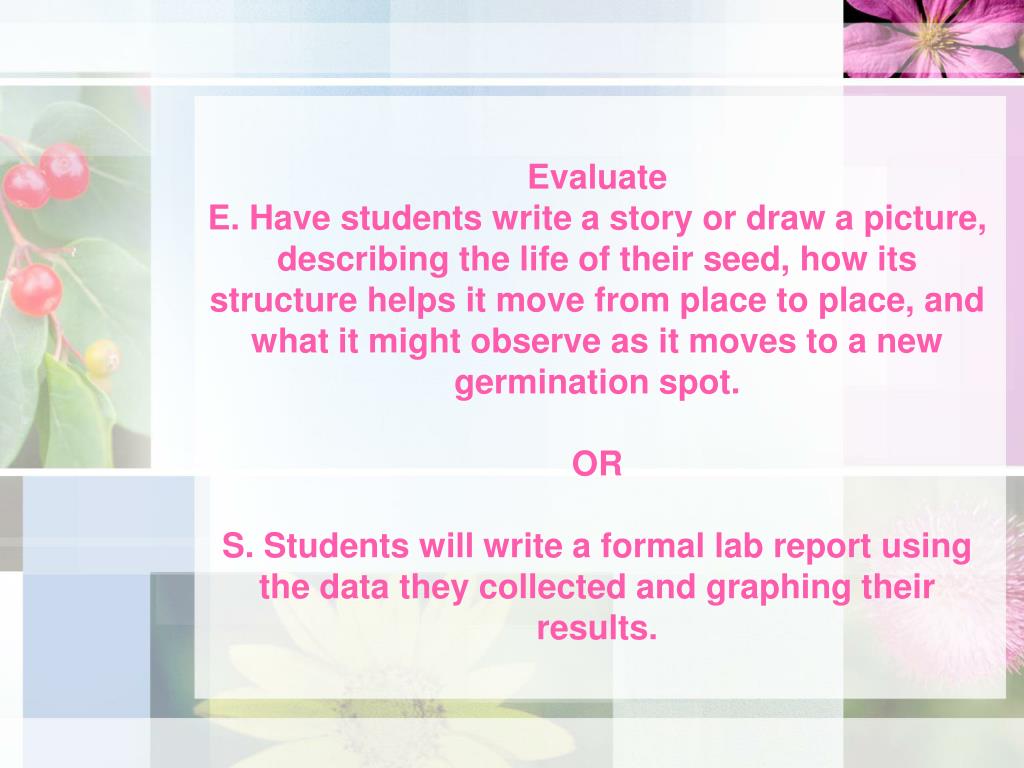 Evaluate
E. Have students write a story or draw a picture, describing the life of their seed, how its structure helps it move from place to place, and what it might observe as it moves to a new germination spot.

OR

S. Students will write a formal lab report using the data they collected and graphing their results.